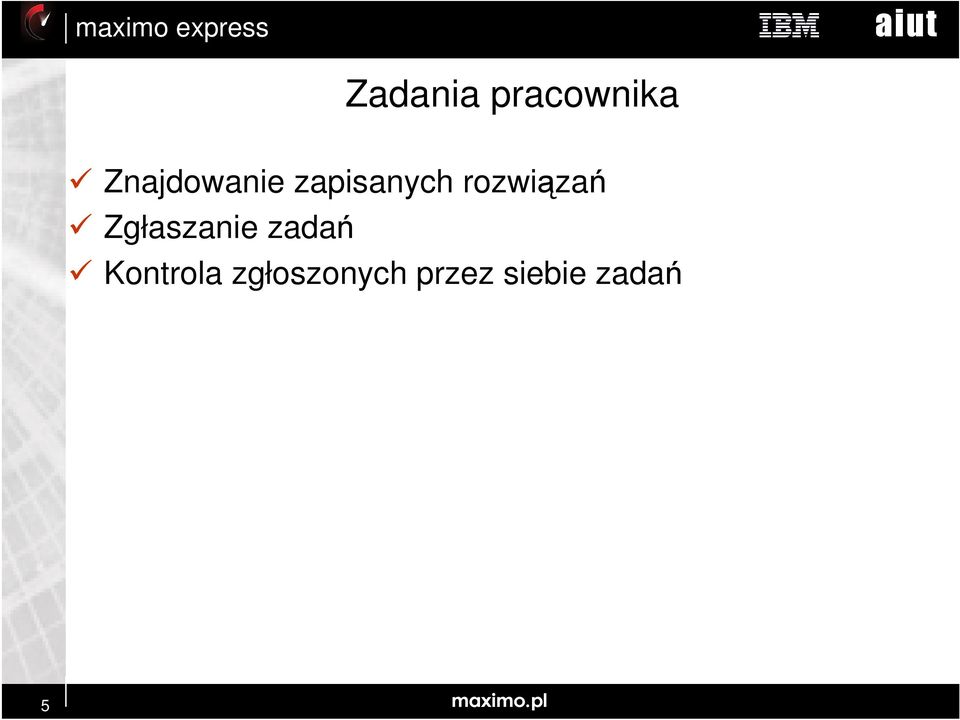 maximo express

IBM

aiut

Zadania pracownika

✓ Znajdowanie zapisanych rozwiązań
✓ Zgłaszanie zadań
✓ Kontrola zgłoszonych przez siebie zadań

5

maximo.pl